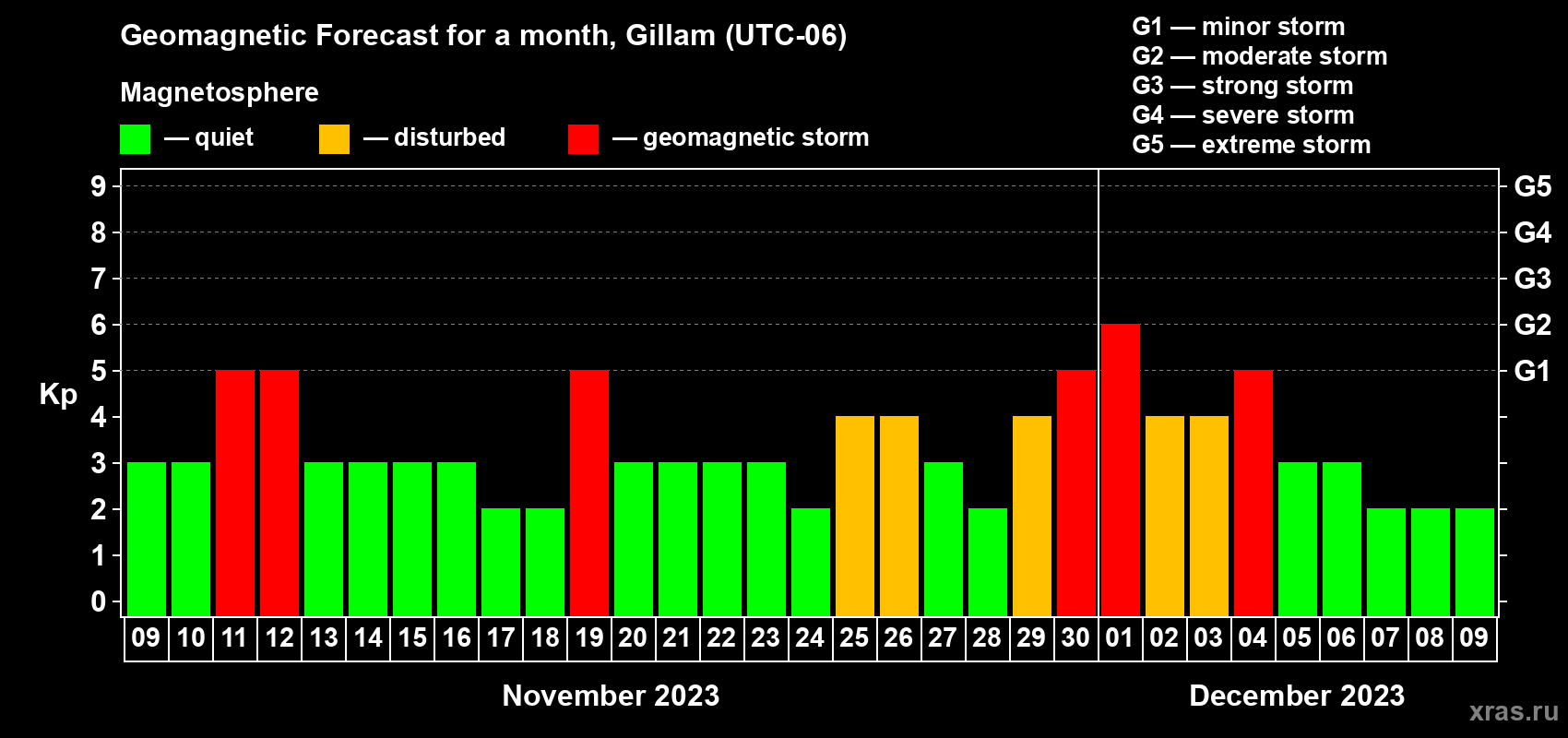 Geomagnetic Forecast for a month, Gillam (UTC-06)

Magnetosphere

— quiet — disturbed — geomagnetic storm

G1 — minor storm
G2 — moderate storm
G3 — strong storm
G4 — severe storm
G5 — extreme storm

Kp

9
8
7
6
5
4
3
2
1
0

G5
G4
G3
G2
G1

09 10 11 12 13 14 15 16 17 18 19 20 21 22 23 24 25 26 27 28 29 30 01 02 03 04 05 06 07 08 09

November 2023

December 2023

xras.ru